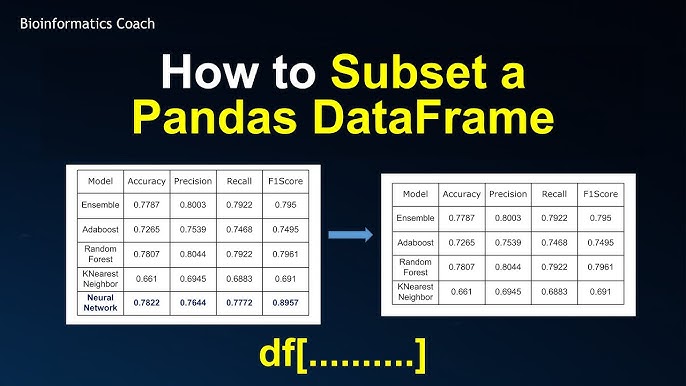 Bioinformatics Coach

How to Subset a Pandas DataFrame

| Model | Accuracy | Precision | Recall | F1Score |
|---|---|---|---|---|
| Ensemble | 0.7787 | 0.8003 | 0.7922 | 0.795 |
| Adaboost | 0.7265 | 0.7539 | 0.7468 | 0.7495 |
| Random Forest | 0.7807 | 0.8044 | 0.7922 | 0.7961 |
| KNearest Neighbor | 0.661 | 0.6945 | 0.6883 | 0.691 |
| Neural Network | 0.7822 | 0.7644 | 0.7772 | 0.8957 |

| Model | Accuracy | Precision | Recall | F1Score |
|---|---|---|---|---|
| Ensemble | 0.7787 | 0.8003 | 0.7922 | 0.795 |
| Adaboost | 0.7265 | 0.7539 | 0.7468 | 0.7495 |
| Random Forest | 0.7807 | 0.8044 | 0.7922 | 0.7961 |
| KNearest Neighbor | 0.661 | 0.6945 | 0.6883 | 0.691 |

df[..........]